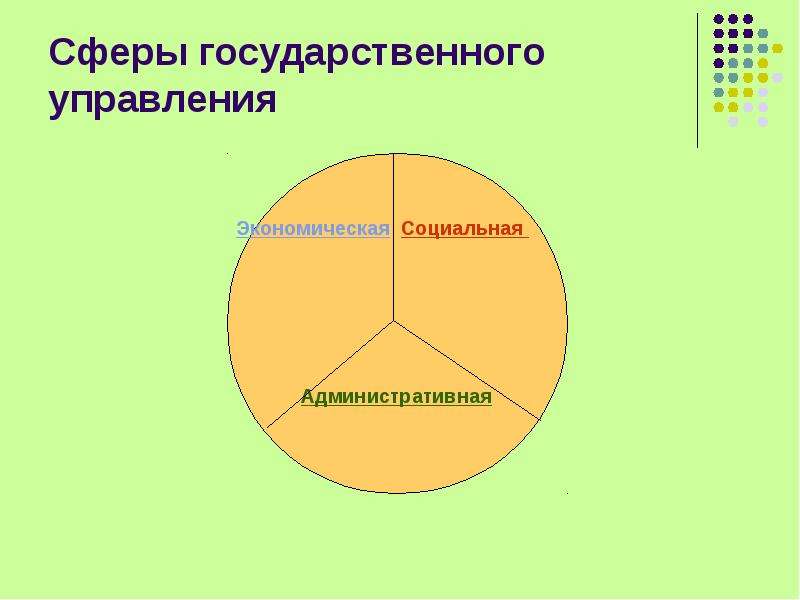 Сферы государственного управления

Экономическая

Социальная

Административная